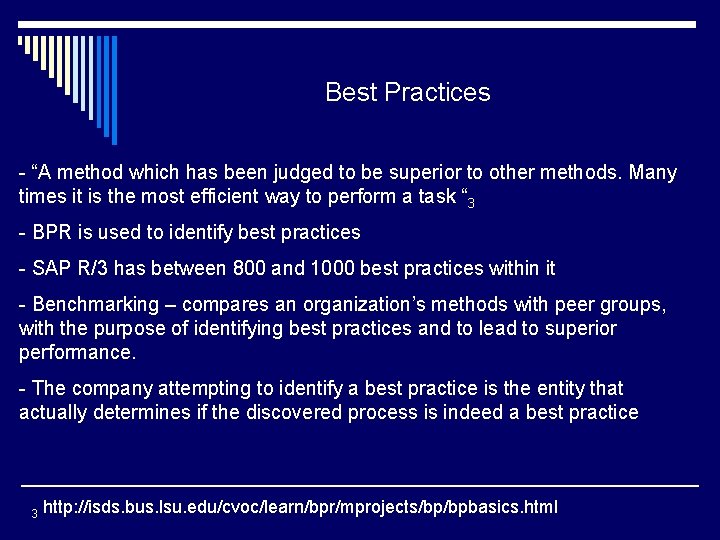 Best Practices

- “A method which has been judged to be superior to other methods. Many times it is the most efficient way to perform a task “$_3$

- BPR is used to identify best practices

- SAP R/3 has between 800 and 1000 best practices within it

- Benchmarking – compares an organization’s methods with peer groups, with the purpose of identifying best practices and to lead to superior performance.

- The company attempting to identify a best practice is the entity that actually determines if the discovered process is indeed a best practice

$_3$ http://isds.bus.lsu.edu/cvoc/learn/bpr/mprojects/bp/bpbasics.html